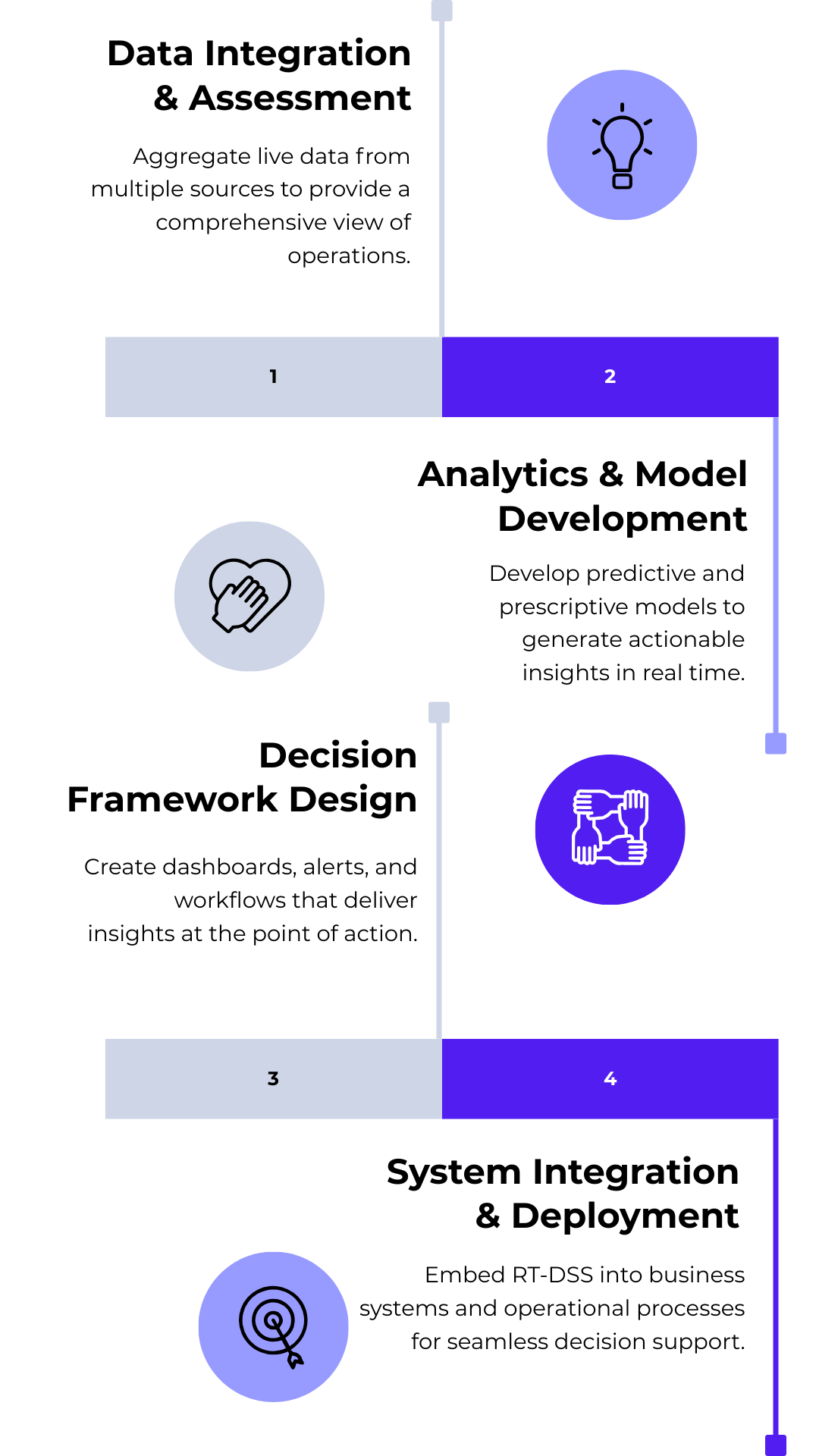 Data Integration & Assessment

Aggregate live data from multiple sources to provide a comprehensive view of operations.

1

2

Analytics & Model Development

Develop predictive and prescriptive models to generate actionable insights in real time.

Decision Framework Design

Create dashboards, alerts, and workflows that deliver insights at the point of action.

3

4

System Integration & Deployment

Embed RT-DSS into business systems and operational processes for seamless decision support.